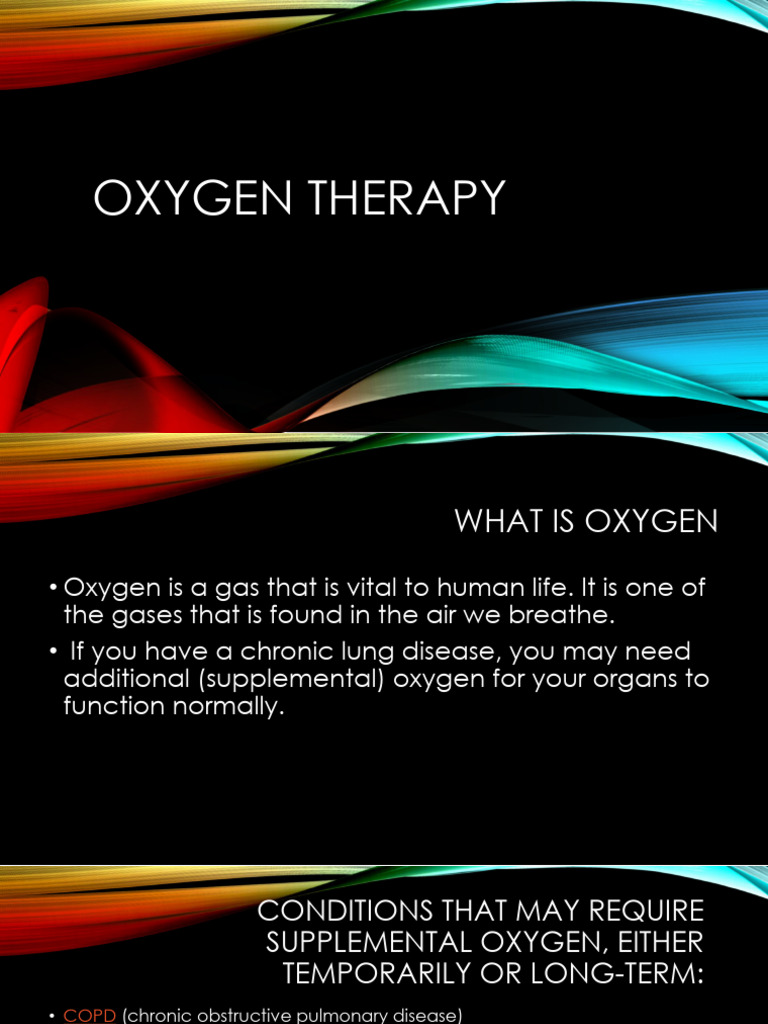 OXYGEN THERAPY

WHAT IS OXYGEN

• Oxygen is a gas that is vital to human life. It is one of the gases that is found in the air we breathe.

• If you have a chronic lung disease, you may need additional (supplemental) oxygen for your organs to function normally.

CONDITIONS THAT MAY REQUIRE SUPPLEMENTAL OXYGEN, EITHER TEMPORARILY OR LONG-TERM:

• COPD (chronic obstructive pulmonary disease)